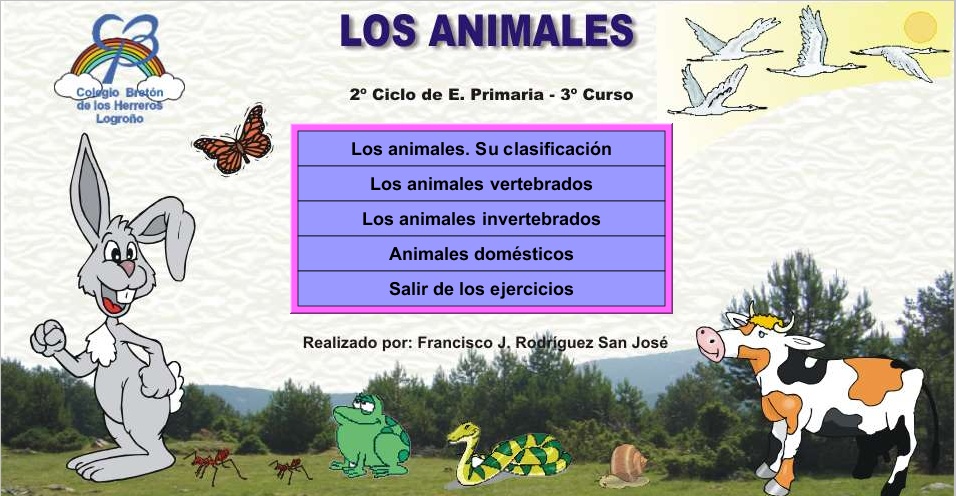 Colegio Bretón de los Herreros Logroño

LOS ANIMALES

2º Ciclo de E. Primaria - 3º Curso

Los animales. Su clasificación

Los animales vertebrados

Los animales invertebrados

Animales domésticos

Salir de los ejercicios

Realizado por: Francisco J. Rodríguez San José